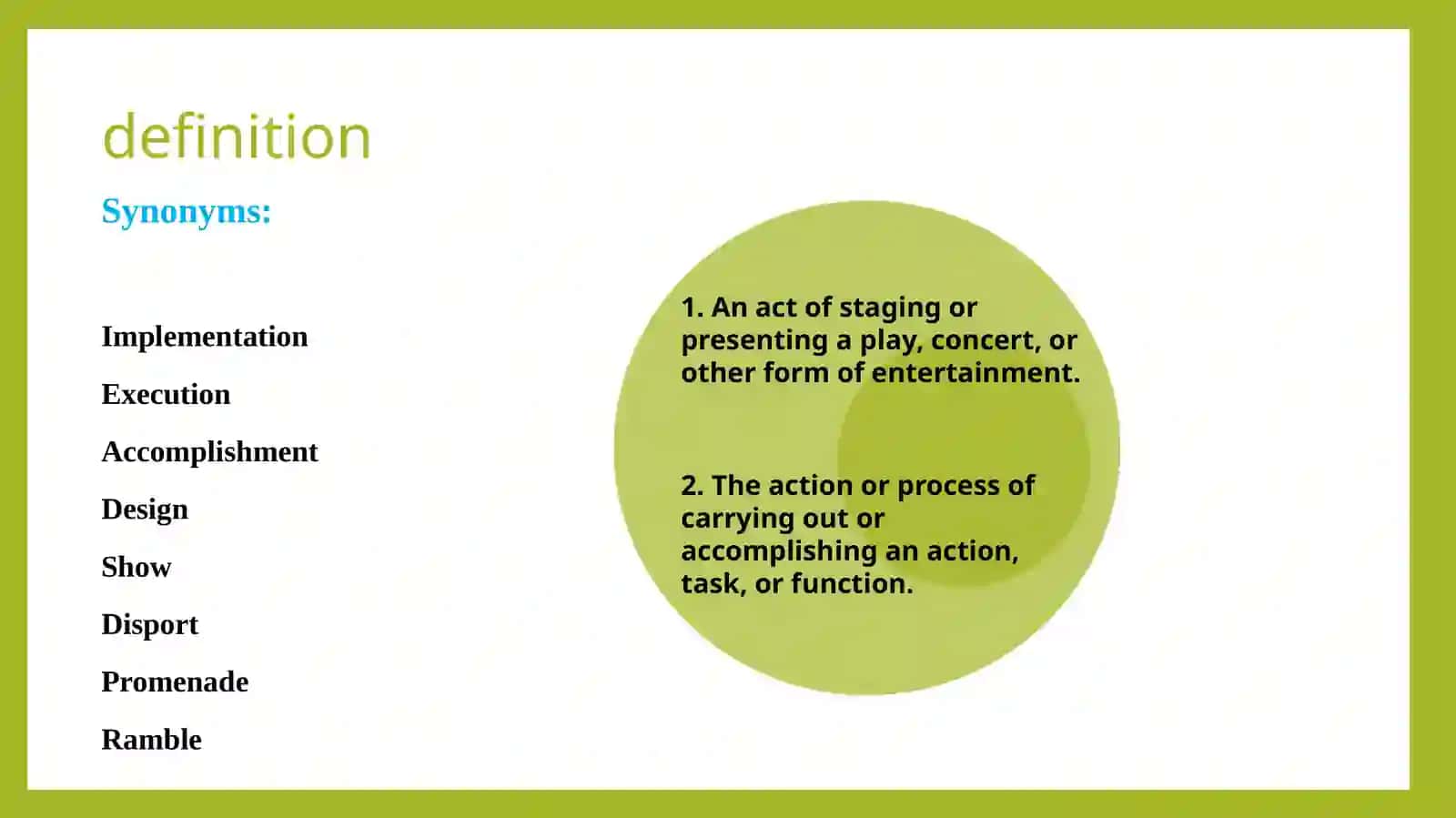 definition

Synonyms:

Implementation

Execution

Accomplishment

Design

Show

Disport

Promenade

Ramble

1. An act of staging or presenting a play, concert, or other form of entertainment.

2. The action or process of carrying out or accomplishing an action, task, or function.